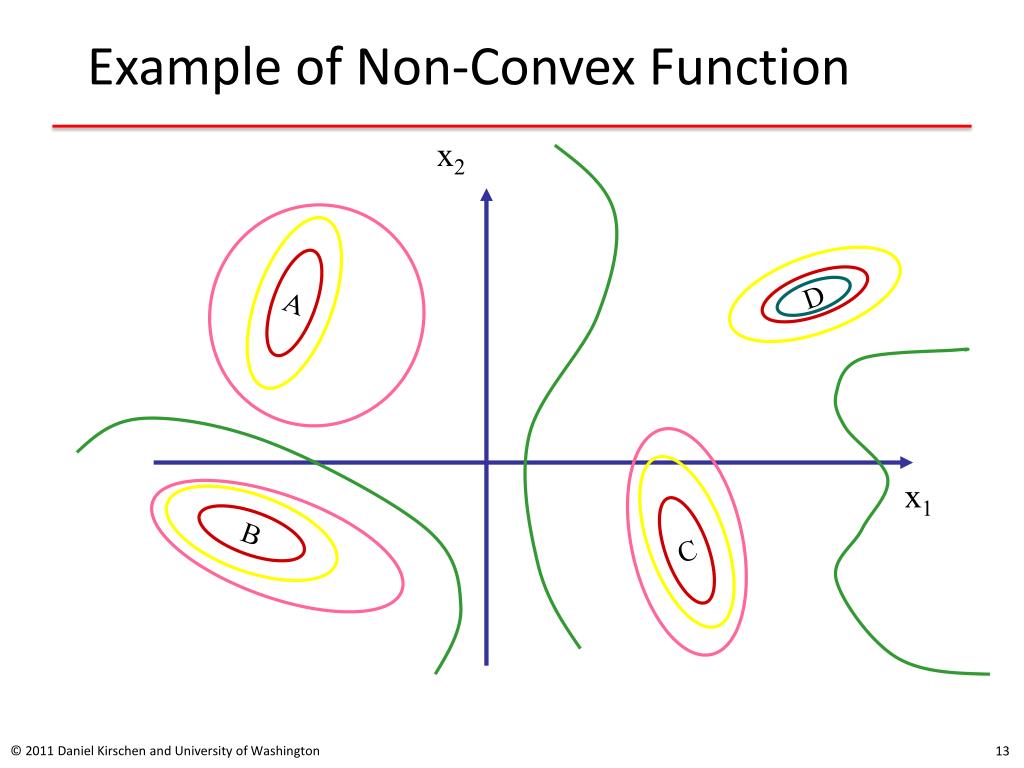 Example of Non-Convex Function

$x_2$

A

D

$x_1$

B

C

© 2011 Daniel Kirschen and University of Washington

13